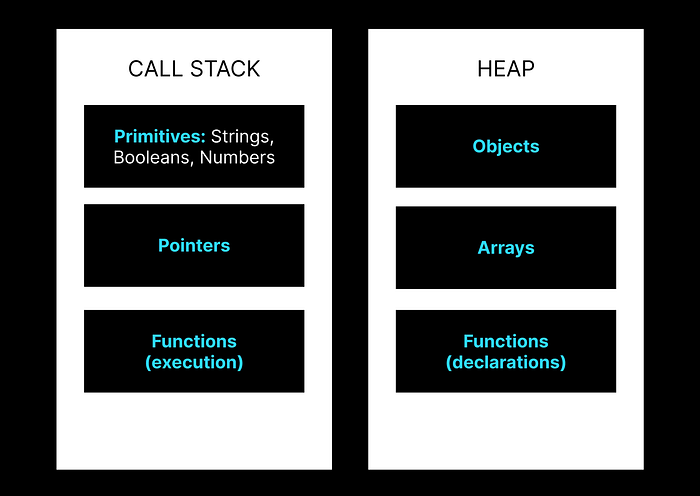 CALL STACK

Primitives: Strings, Booleans, Numbers

Pointers

Functions (execution)

HEAP

Objects

Arrays

Functions (declarations)